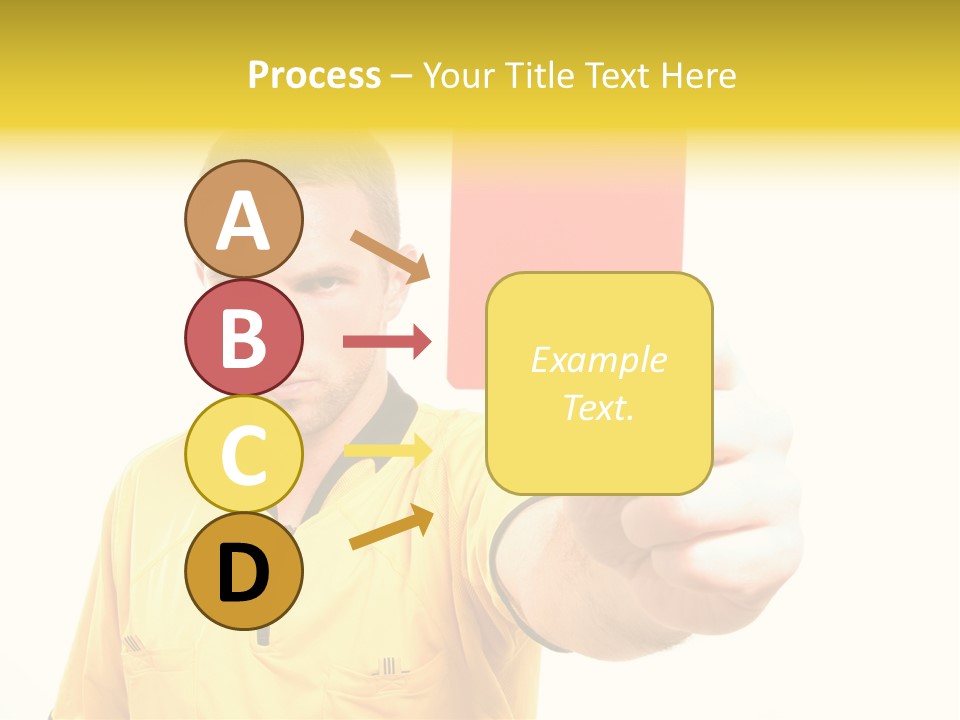 Process – Your Title Text Here

A

B

C

D

Example Text.